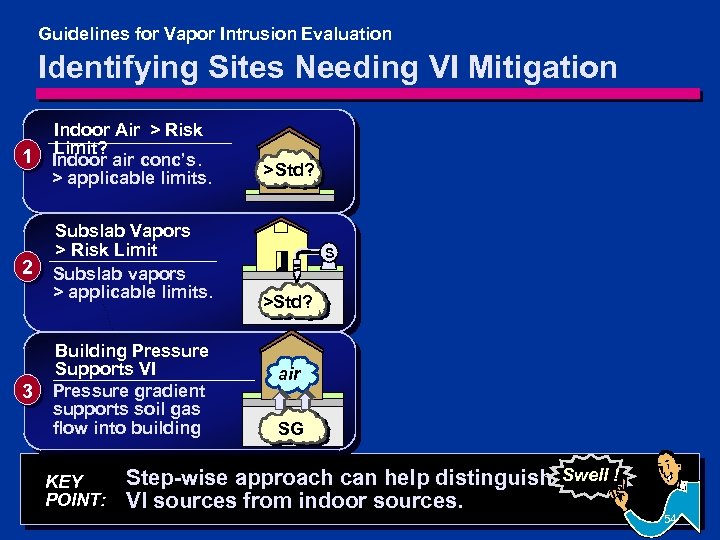 Guidelines for Vapor Intrusion Evaluation

Identifying Sites Needing VI Mitigation

1

Indoor Air > Risk Limit?

Indoor air conc's. > applicable limits.

>Std?

2

Subslab Vapors > Risk Limit

Subslab vapors > applicable limits.

S

>Std?

3

Building Pressure Supports VI

Pressure gradient supports soil gas flow into building

air

SG

KEY POINT:

Step-wise approach can help distinguish VI sources from indoor sources.

Swell !

54